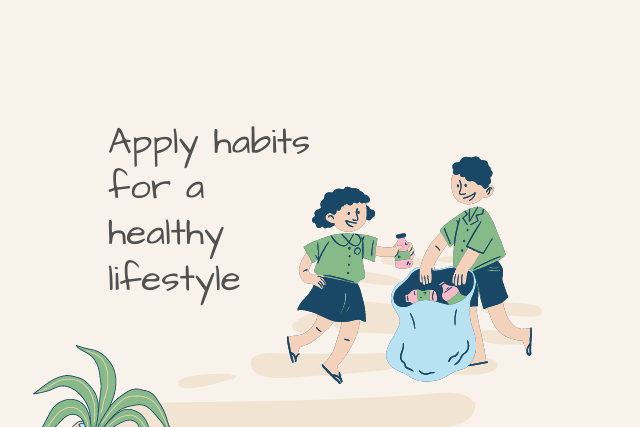 Apply habits for a healthy lifestyle